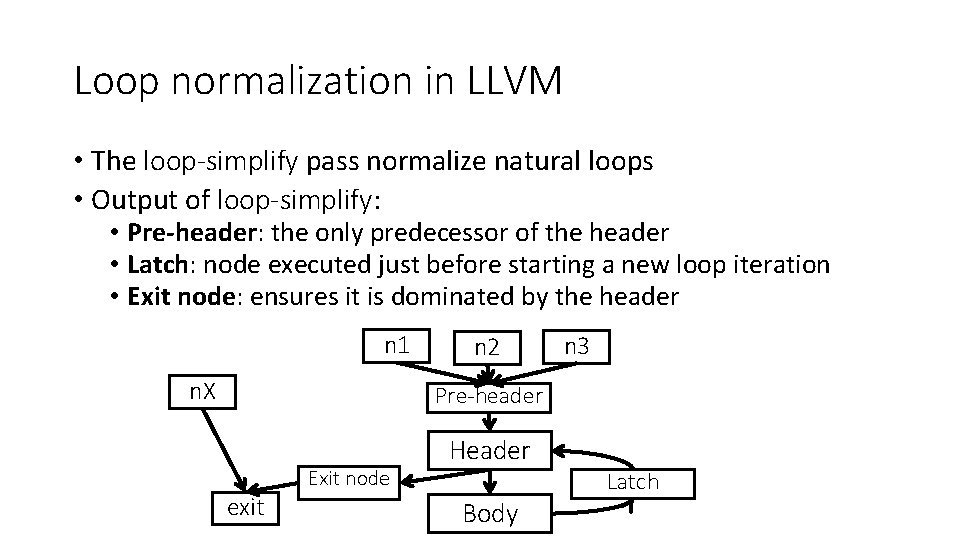 Loop normalization in LLVM

• The loop-simplify pass normalize natural loops
• Output of loop-simplify:
  • **Pre-header**: the only predecessor of the header
  • **Latch**: node executed just before starting a new loop iteration
  • **Exit node**: ensures it is dominated by the header

n1
n2
n3
nX
Pre-header
Header
Exit node
Latch
exit
Body